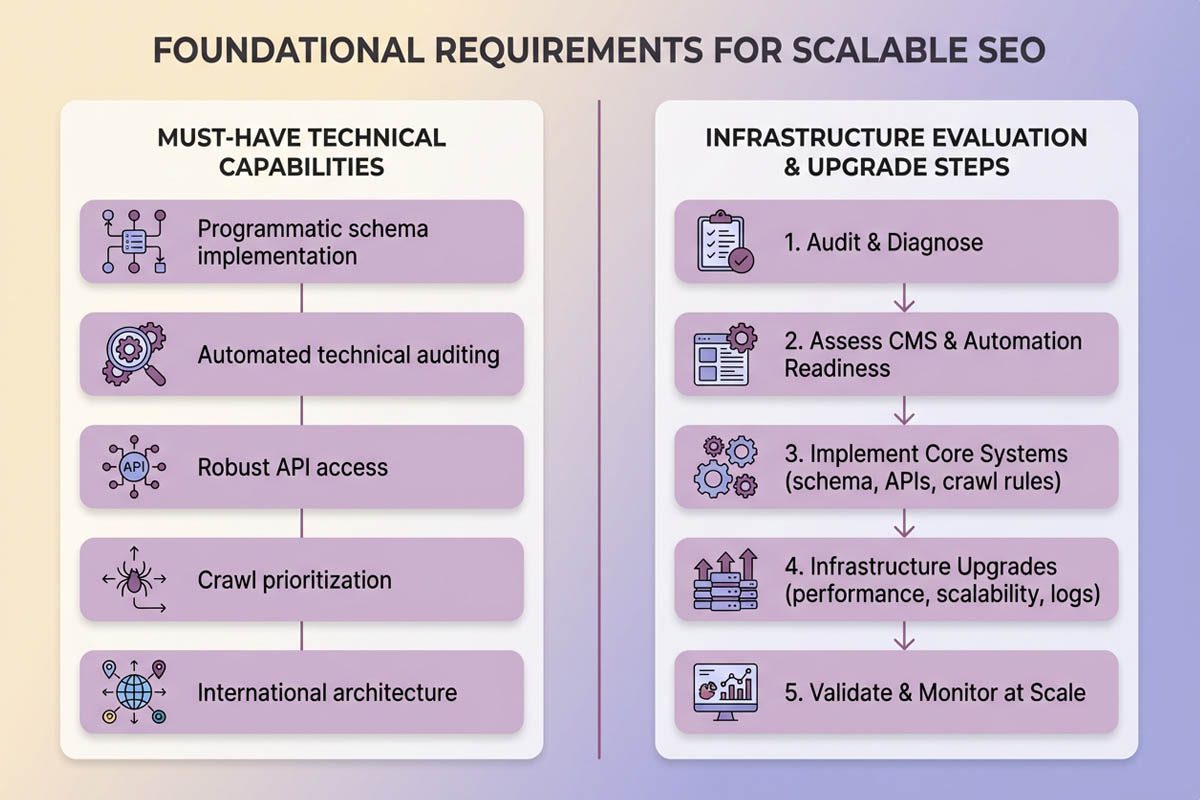 FOUNDATIONAL REQUIREMENTS FOR SCALABLE SEO

MUST-HAVE TECHNICAL CAPABILITIES

Programmatic schema implementation

Automated technical auditing

API

Robust API access

Crawl prioritization

International architecture

INFRASTRUCTURE EVALUATION & UPGRADE STEPS

1. Audit & Diagnose

2. Assess CMS & Automation Readiness

3. Implement Core Systems (schema, APIs, crawl rules)

4. Infrastructure Upgrades (performance, scalability, logs)

5. Validate & Monitor at Scale